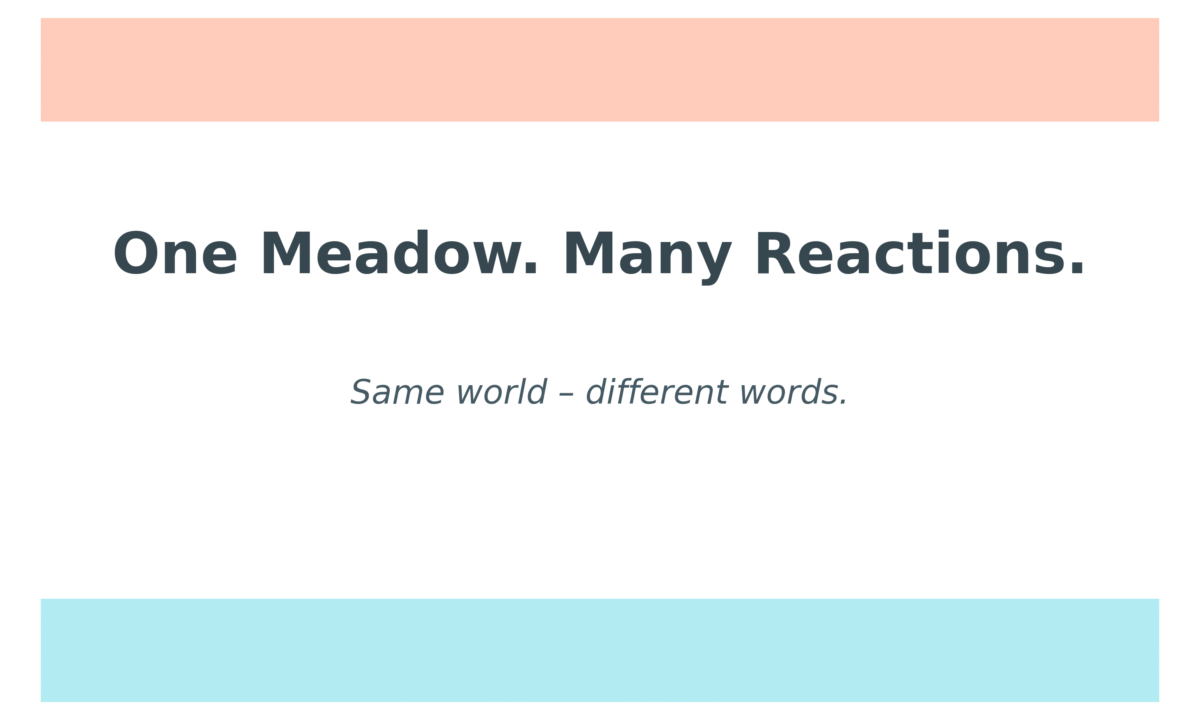 One Meadow. Many Reactions.

Same world – different words.